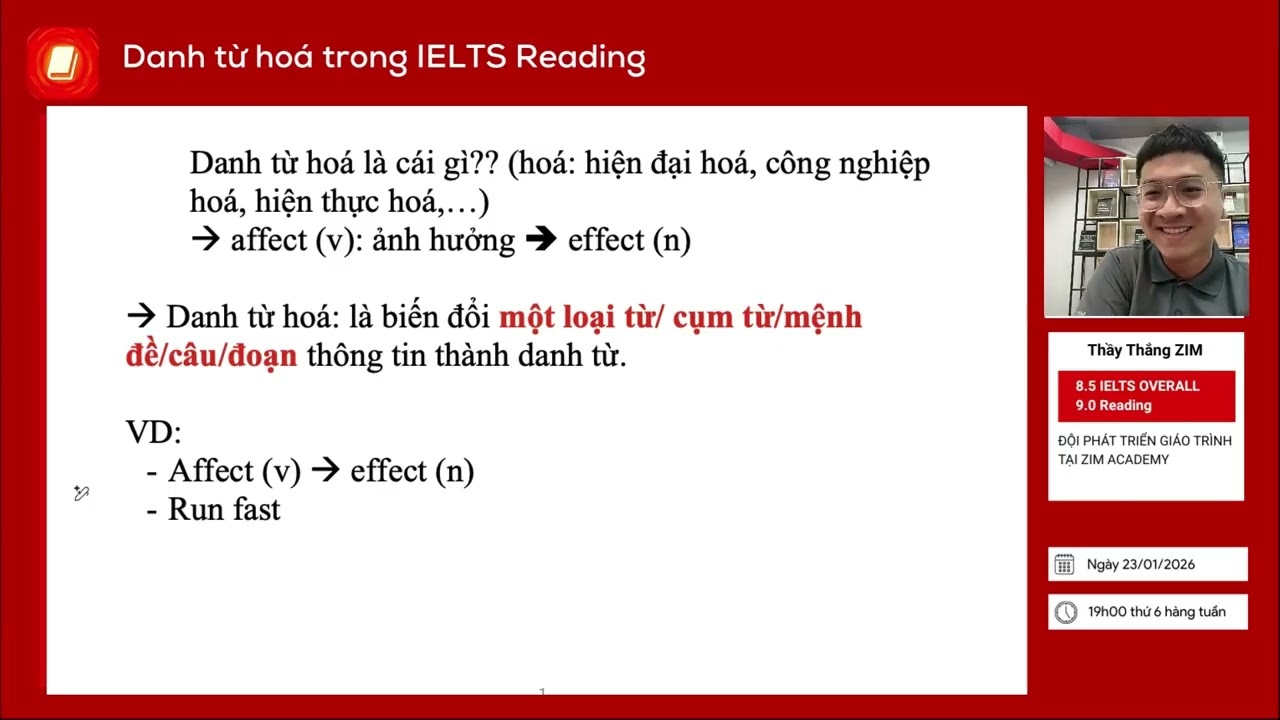 Danh từ hoá trong IELTS Reading

Danh từ hoá là cái gì?? (hoá: hiện đại hoá, công nghiệp hoá, hiện thực hoá,…)
→ affect (v): ảnh hưởng → effect (n)

→ Danh từ hoá: là biến đổi một loại từ/ cụm từ/mệnh đề/câu/đoạn thông tin thành danh từ.

VD:
- Affect (v) → effect (n)
- Run fast

1

Thầy Thắng ZIM
8.5 IELTS OVERALL
9.0 Reading
ĐỘI PHÁT TRIỂN GIÁO TRÌNH TẠI ZIM ACADEMY

Ngày 23/01/2026

19h00 thứ 6 hàng tuần